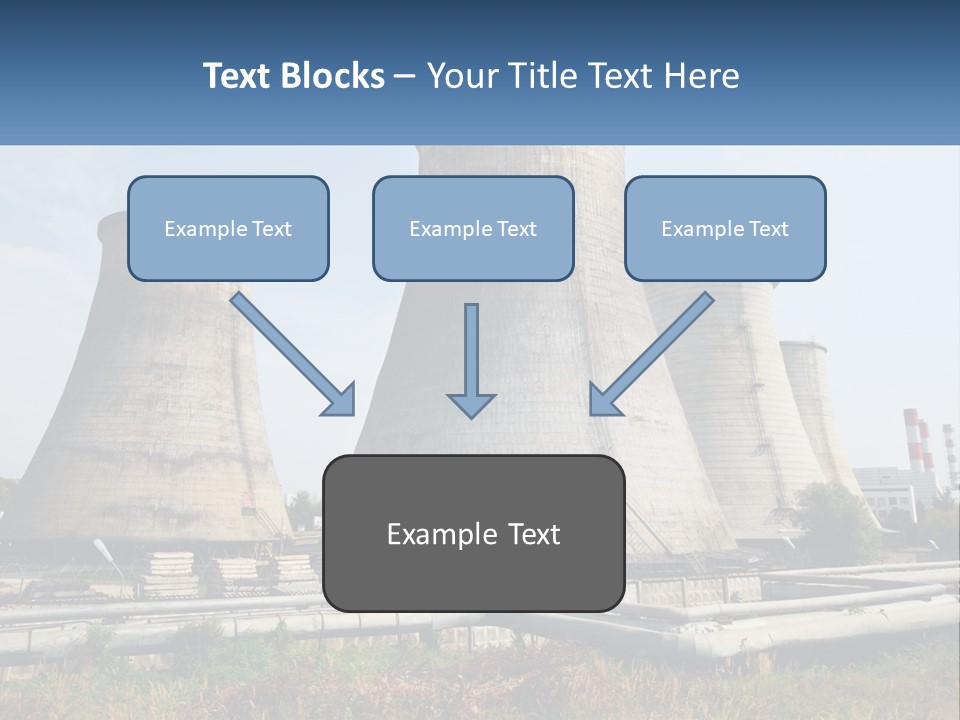 Text Blocks – Your Title Text Here

Example Text

Example Text

Example Text

Example Text